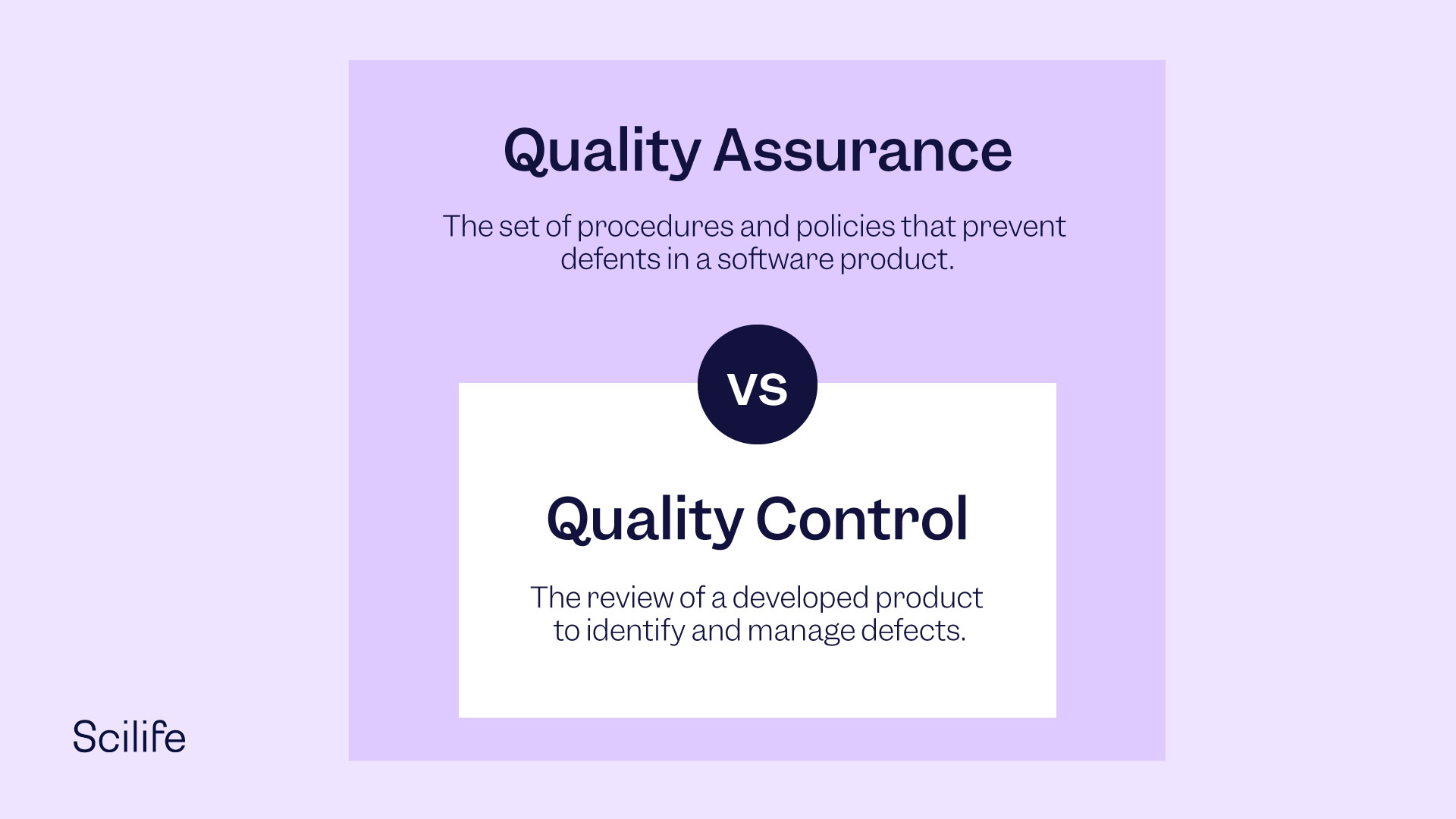 Quality Assurance

The set of procedures and policies that prevent defents in a software product.

VS

Quality Control

The review of a developed product to identify and manage defects.

Scilife